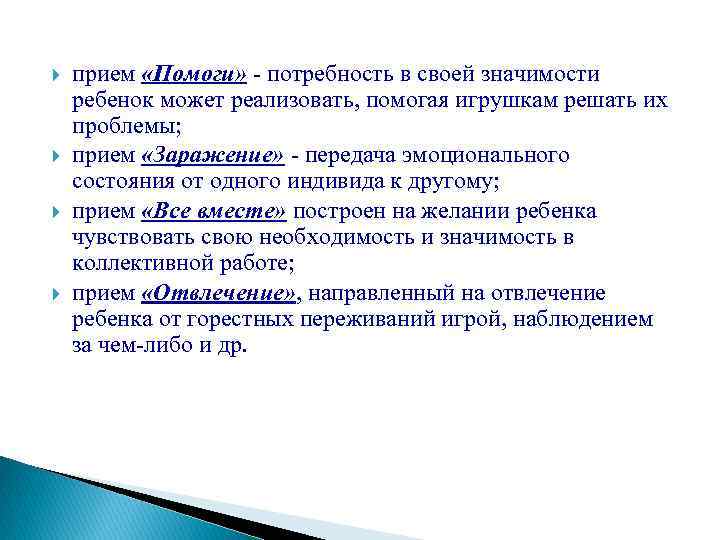 прием «Помоги» - потребность в своей значимости ребенок может реализовать, помогая игрушкам решать их проблемы;

прием «Заражение» - передача эмоционального состояния от одного индивида к другому;

прием «Все вместе» построен на желании ребенка чувствовать свою необходимость и значимость в коллективной работе;

прием «Отвлечение», направленный на отвлечение ребенка от горестных переживаний игрой, наблюдением за чем-либо и др.